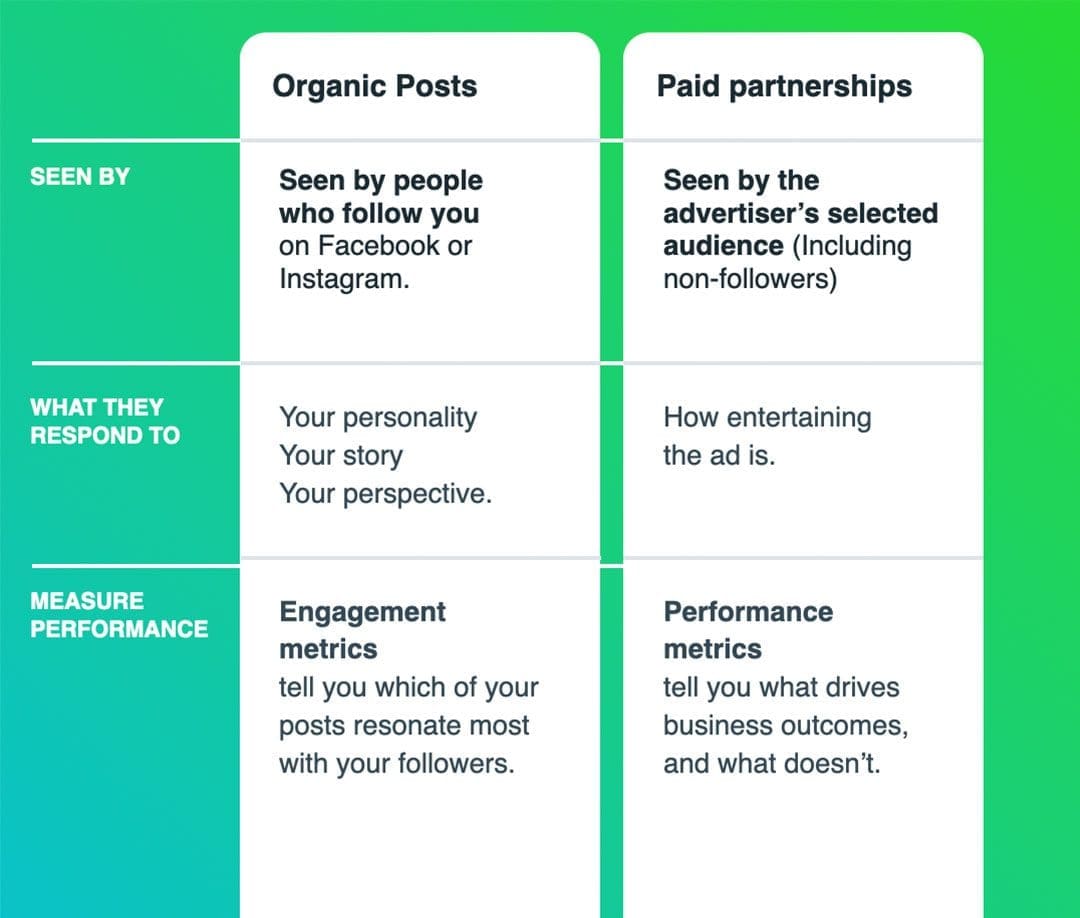 |  | Organic Posts | Paid partnerships |
|---|---|---|
| SEEN BY | Seen by people who follow you on Facebook or Instagram. | Seen by the advertiser's selected audience (Including non-followers) |
| WHAT THEY RESPOND TO | Your personality Your story Your perspective. | How entertaining the ad is. |
| MEASURE PERFORMANCE | Engagement metrics tell you which of your posts resonate most with your followers. | Performance metrics tell you what drives business outcomes, and what doesn't. |